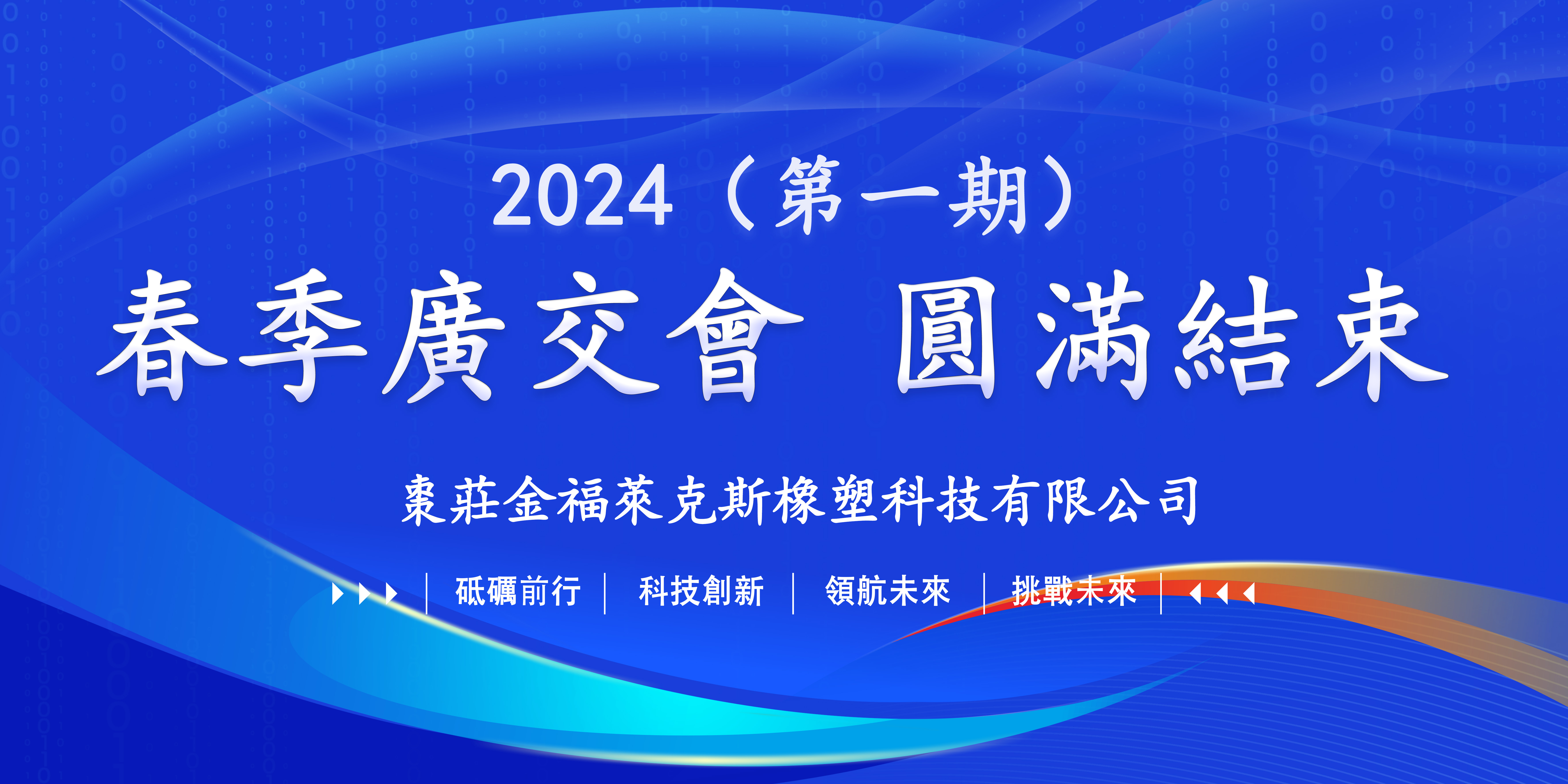 2024（第一期）

春季廣交會 圓滿結束

棗莊金福萊克斯橡塑科技有限公司

砥礪前行 | 科技創新 | 領航未來 | 挑戰未來